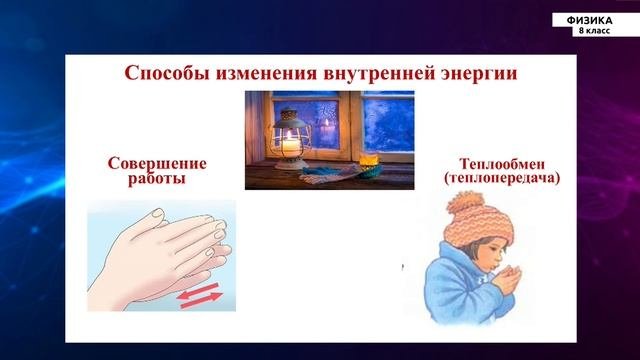 ФИЗИКА
8 класс

Способы изменения внутренней энергии

Совершение работы

Теплообмен (теплопередача)